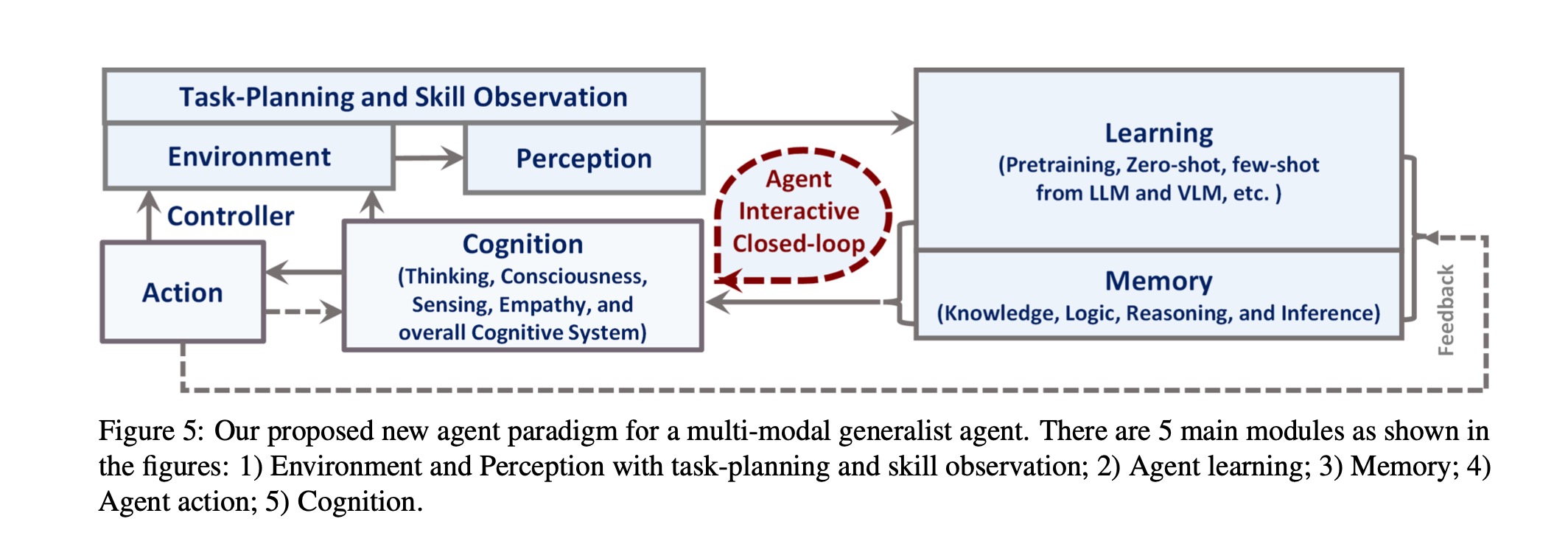 Task-Planning and Skill Observation

Environment

Perception

Controller

Action

Cognition
(Thinking, Consciousness, Sensing, Empathy, and overall Cognitive System)

Agent Interactive Closed-loop

Learning
(Pretraining, Zero-shot, few-shot from LLM and VLM, etc. )

Memory
(Knowledge, Logic, Reasoning, and Inference)

Feedback

Figure 5: Our proposed new agent paradigm for a multi-modal generalist agent. There are 5 main modules as shown in the figures: 1) Environment and Perception with task-planning and skill observation; 2) Agent learning; 3) Memory; 4) Agent action; 5) Cognition.